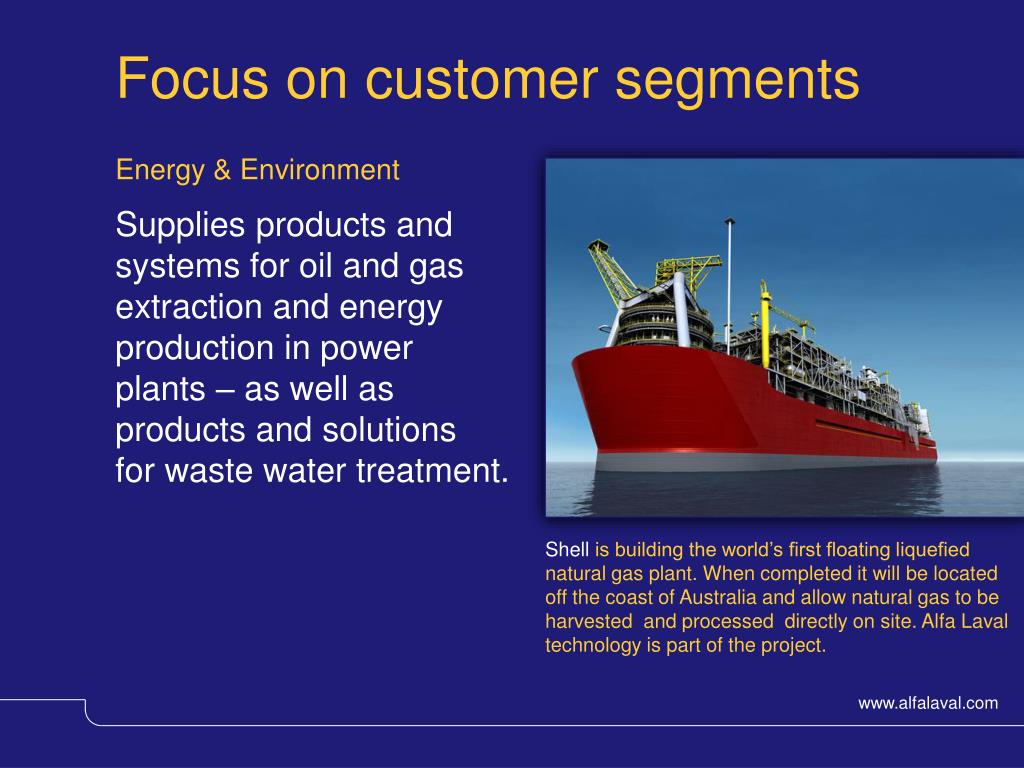 Focus on customer segments

Energy & Environment

Supplies products and systems for oil and gas extraction and energy production in power plants – as well as products and solutions for waste water treatment.

Shell is building the world's first floating liquefied natural gas plant. When completed it will be located off the coast of Australia and allow natural gas to be harvested and processed directly on site. Alfa Laval technology is part of the project.

www.alfalaval.com